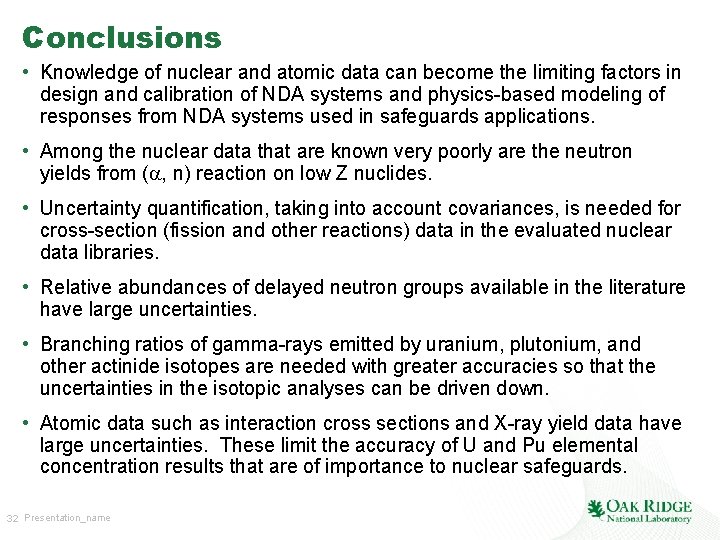 Conclusions

• Knowledge of nuclear and atomic data can become the limiting factors in design and calibration of NDA systems and physics-based modeling of responses from NDA systems used in safeguards applications.

• Among the nuclear data that are known very poorly are the neutron yields from ($\alpha$, n) reaction on low Z nuclides.

• Uncertainty quantification, taking into account covariances, is needed for cross-section (fission and other reactions) data in the evaluated nuclear data libraries.

• Relative abundances of delayed neutron groups available in the literature have large uncertainties.

• Branching ratios of gamma-rays emitted by uranium, plutonium, and other actinide isotopes are needed with greater accuracies so that the uncertainties in the isotopic analyses can be driven down.

• Atomic data such as interaction cross sections and X-ray yield data have large uncertainties. These limit the accuracy of U and Pu elemental concentration results that are of importance to nuclear safeguards.

32 Presentation_name

OAK RIDGE
National Laboratory